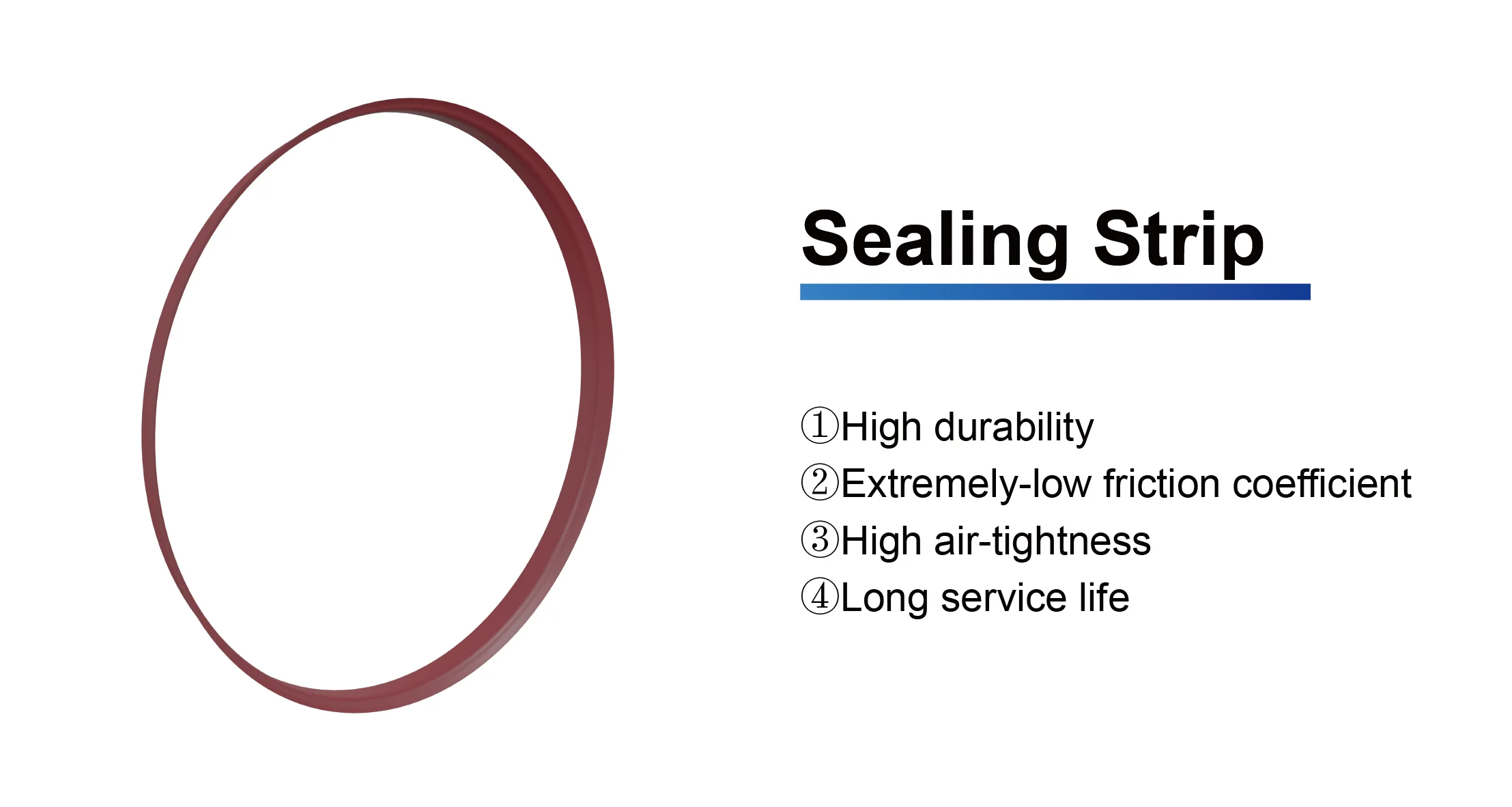 Sealing Strip

①High durability
②Extremely-low friction coefficient
③High air-tightness
④Long service life